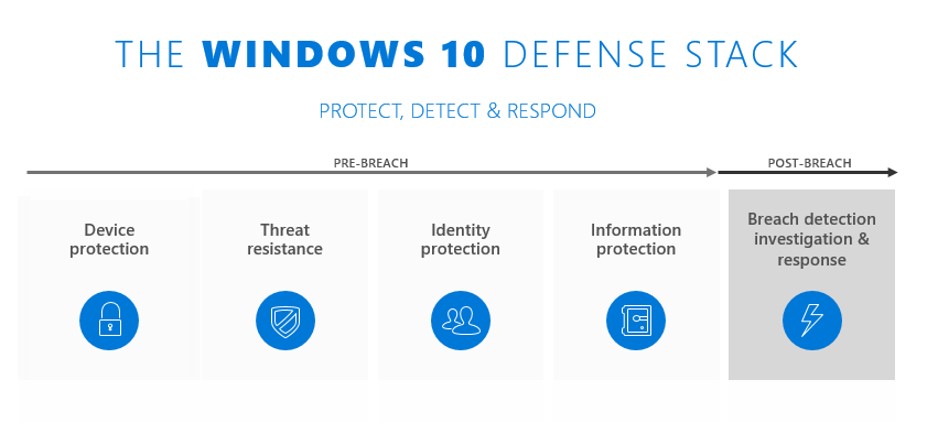 THE WINDOWS 10 DEFENSE STACK

PROTECT, DETECT & RESPOND

PRE-BREACH

POST-BREACH

Device protection

Threat resistance

Identity protection

Information protection

Breach detection investigation & response